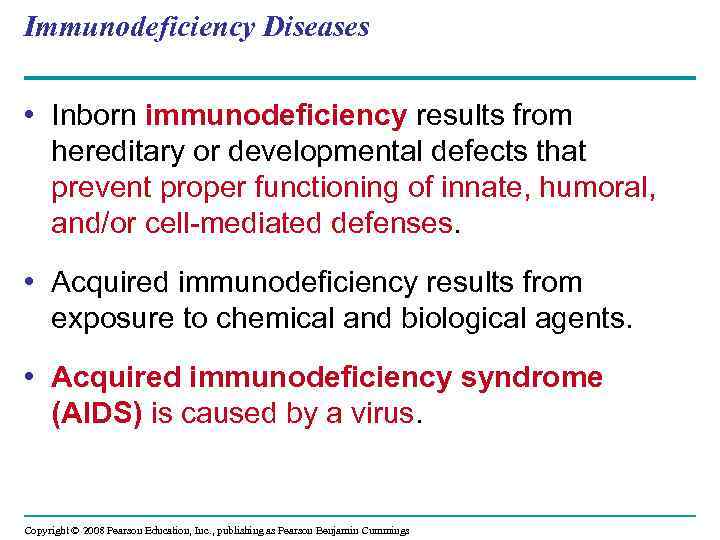 Immunodeficiency Diseases

• Inborn immunodeficiency results from hereditary or developmental defects that prevent proper functioning of innate, humoral, and/or cell-mediated defenses.

• Acquired immunodeficiency results from exposure to chemical and biological agents.

• Acquired immunodeficiency syndrome (AIDS) is caused by a virus.

Copyright © 2008 Pearson Education, Inc., publishing as Pearson Benjamin Cummings